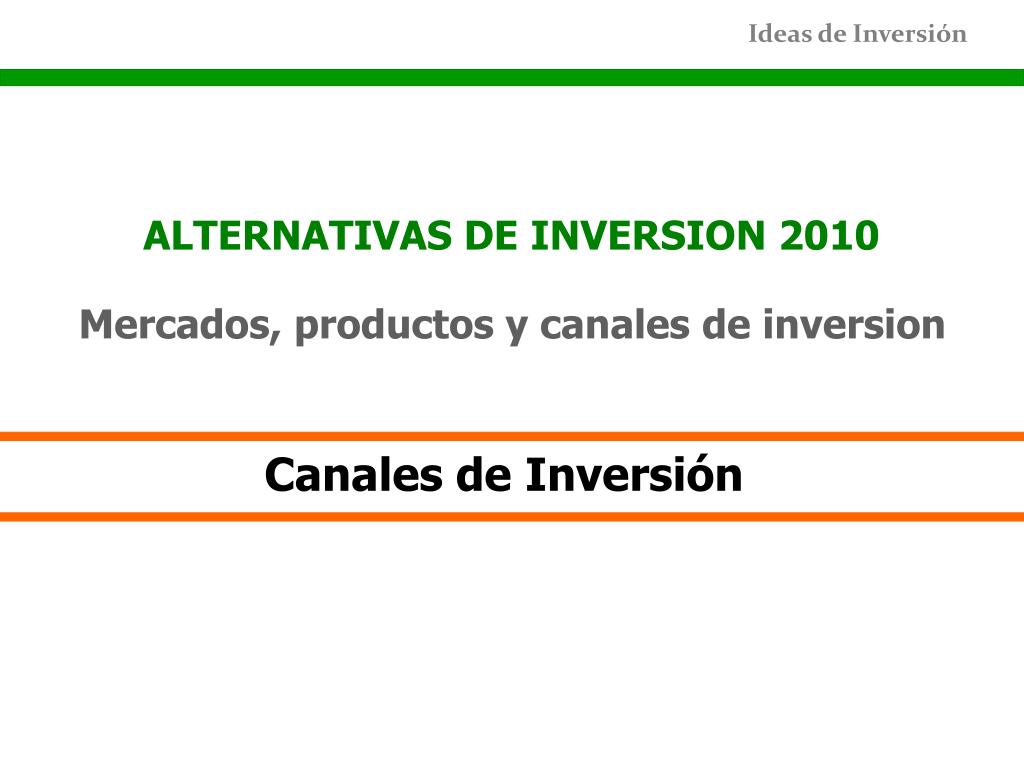 Ideas de Inversión

ALTERNATIVAS DE INVERSION 2010

Mercados, productos y canales de inversion

Canales de Inversión